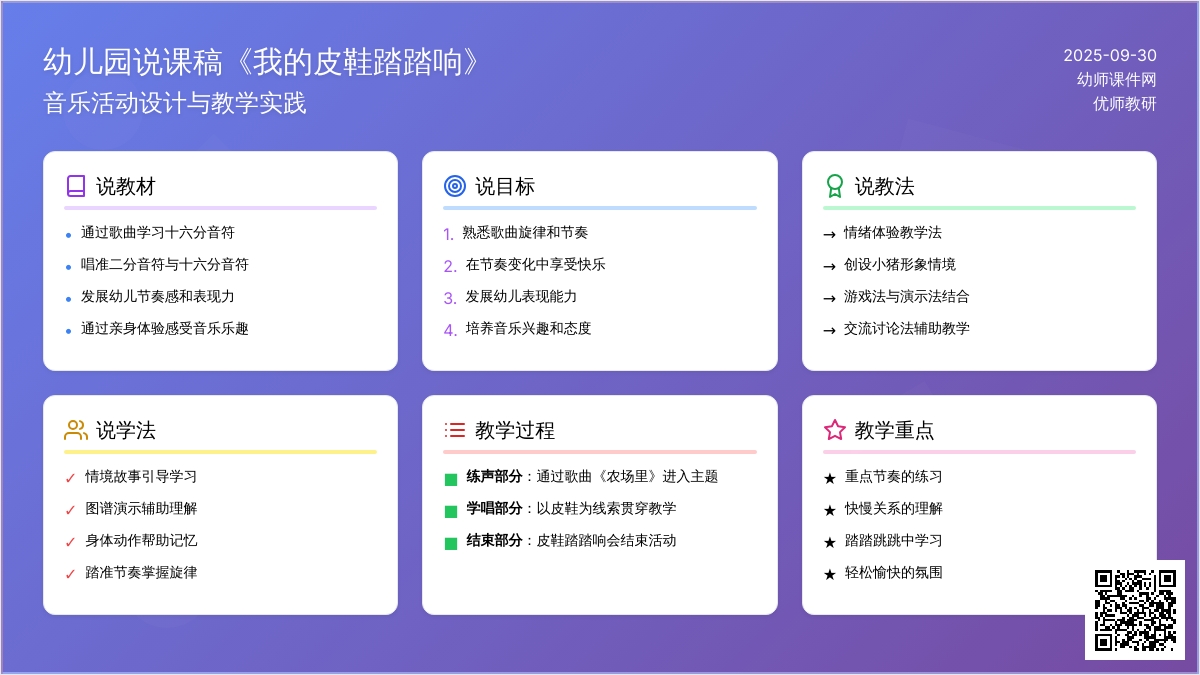 幼儿园说课稿《我的皮鞋踏踏响》
音乐活动设计与教学实践

2025-09-30
幼师课件网
优师教研

说教材
• 通过歌曲学习十六分音符
• 唱准二分音符与十六分音符
• 发展幼儿节奏感和表现力
• 通过亲身体验感受音乐乐趣

说目标
1. 熟悉歌曲旋律和节奏
2. 在节奏变化中享受快乐
3. 发展幼儿表现能力
4. 培养音乐兴趣和态度

说教法
→ 情绪体验教学法
→ 创设小猪形象情境
→ 游戏法与演示法结合
→ 交流讨论法辅助教学

说学法
✓ 情境故事引导学习
✓ 图谱演示辅助理解
✓ 身体动作帮助记忆
✓ 踏准节奏掌握旋律

教学过程
■ 练声部分：通过歌曲《农场里》进入主题
■ 学唱部分：以皮鞋为线索贯穿教学
■ 结束部分：皮鞋踏踏响会结束活动

教学重点
★ 重点节奏的练习
★ 快慢关系的理解
★ 踏踏跳跳中学习
★ 轻松愉快的氛围